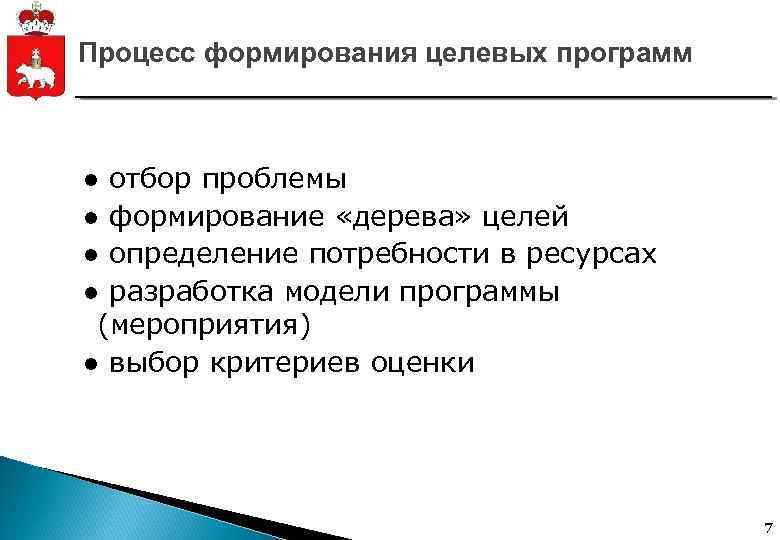 Процесс формирования целевых программ

● отбор проблемы
● формирование «дерева» целей
● определение потребности в ресурсах
● разработка модели программы (мероприятия)
● выбор критериев оценки

7